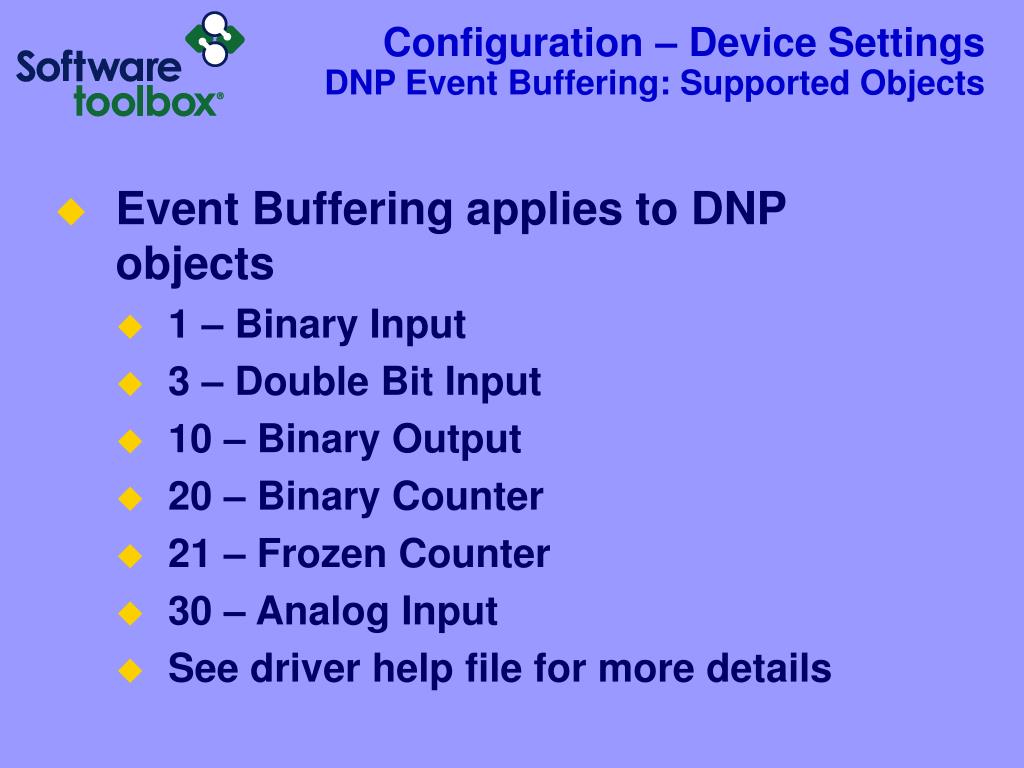 Software toolbox®

Configuration – Device Settings
DNP Event Buffering: Supported Objects

Event Buffering applies to DNP objects
1 – Binary Input
3 – Double Bit Input
10 – Binary Output
20 – Binary Counter
21 – Frozen Counter
30 – Analog Input
See driver help file for more details